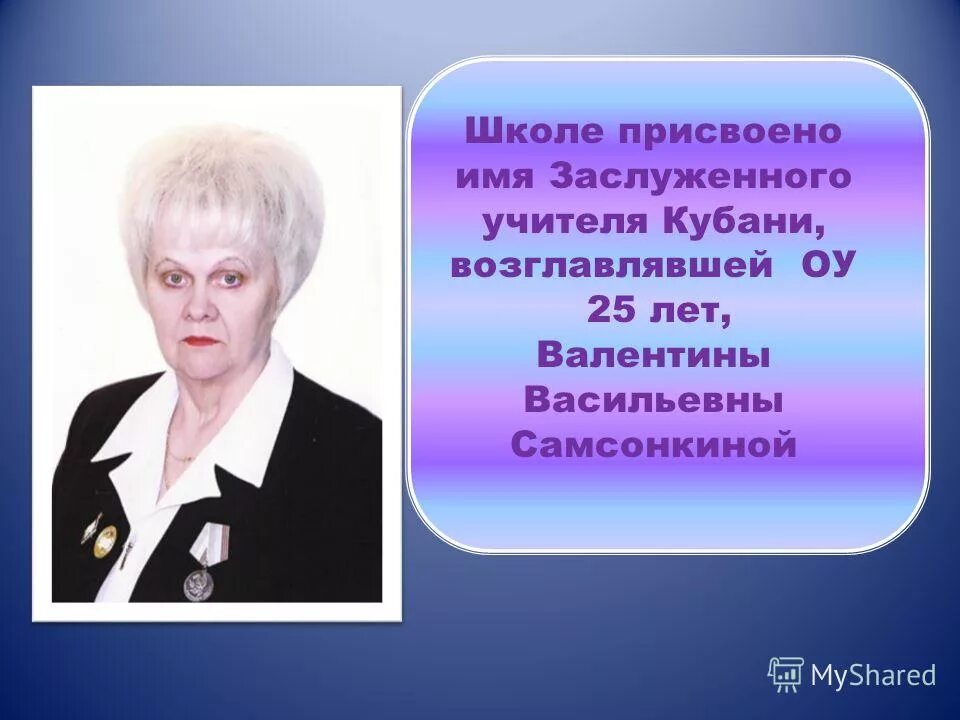 Школе присвоено имя Заслуженного учителя Кубани, возглавлявшей ОУ 25 лет, Валентины Васильевны Самсонкиной

MyShared